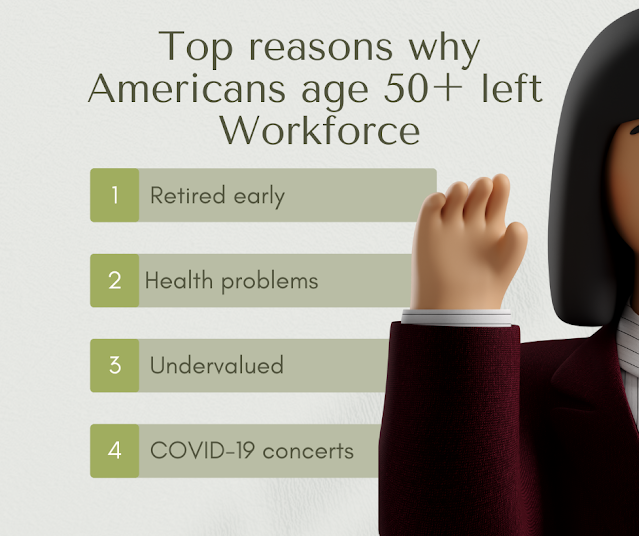 Top reasons why Americans age 50+ left Workforce

1 Retired early

2 Health problems

3 Undervalued

4 COVID-19 concerts